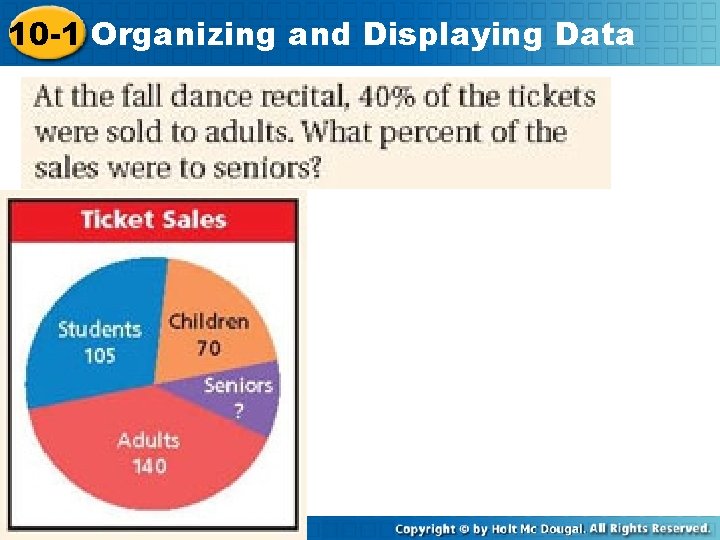 10-1 Organizing and Displaying Data

At the fall dance recital, 40% of the tickets were sold to adults. What percent of the sales were to seniors?

Ticket Sales

Students 105

Children 70

Seniors ?

Adults 140

Copyright © by Holt Mc Dougal. All Rights Reserved.